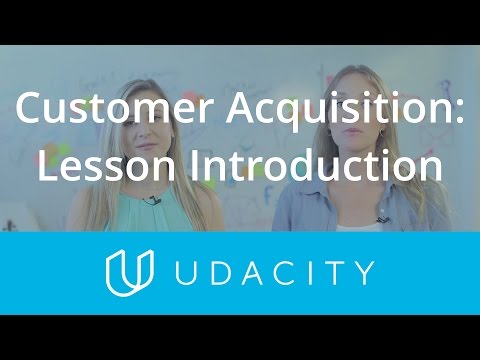 Customer Acquisition:
Lesson Introduction

UDACITY